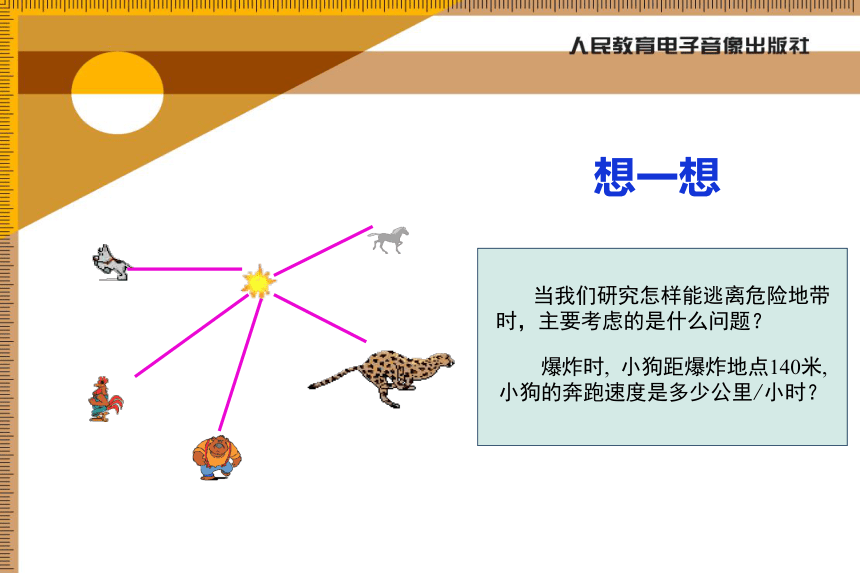 人民教育电子音像出版社

想一想

当我们研究怎样能逃离危险地带时，主要考虑的是什么问题？

爆炸时，小狗距爆炸地点140米，小狗的奔跑速度是多少公里/小时？